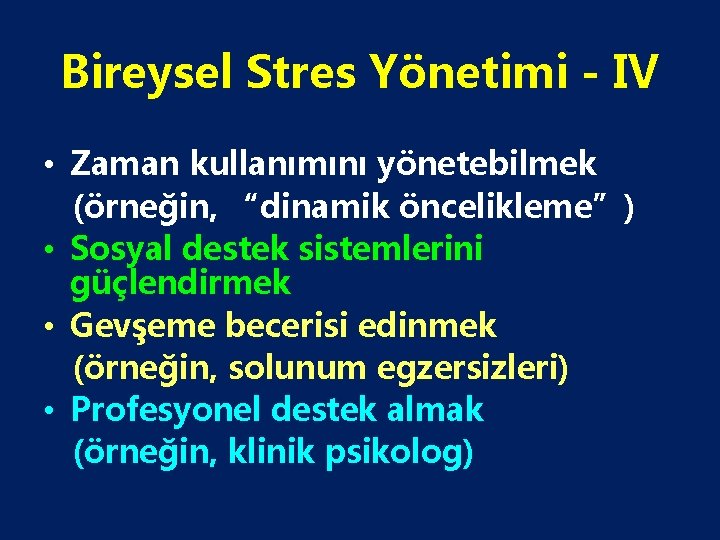 Bireysel Stres Yönetimi - IV

• Zaman kullanımını yönetebilmek (örneğin, “dinamik öncelikleme”)
• Sosyal destek sistemlerini güçlendirmek
• Gevşeme becerisi edinmek (örneğin, solunum egzersizleri)
• Profesyonel destek almak (örneğin, klinik psikolog)